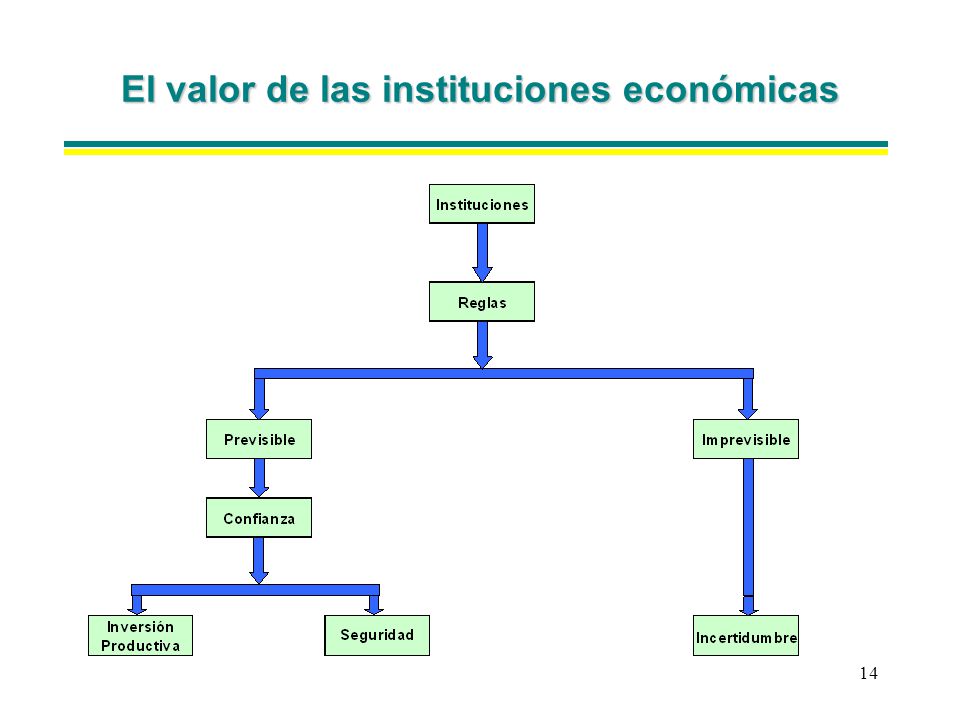 El valor de las instituciones económicas

Instituciones

Reglas

Previsible

Imprevisible

Confianza

Inversión Productiva

Seguridad

Incertidumbre

14